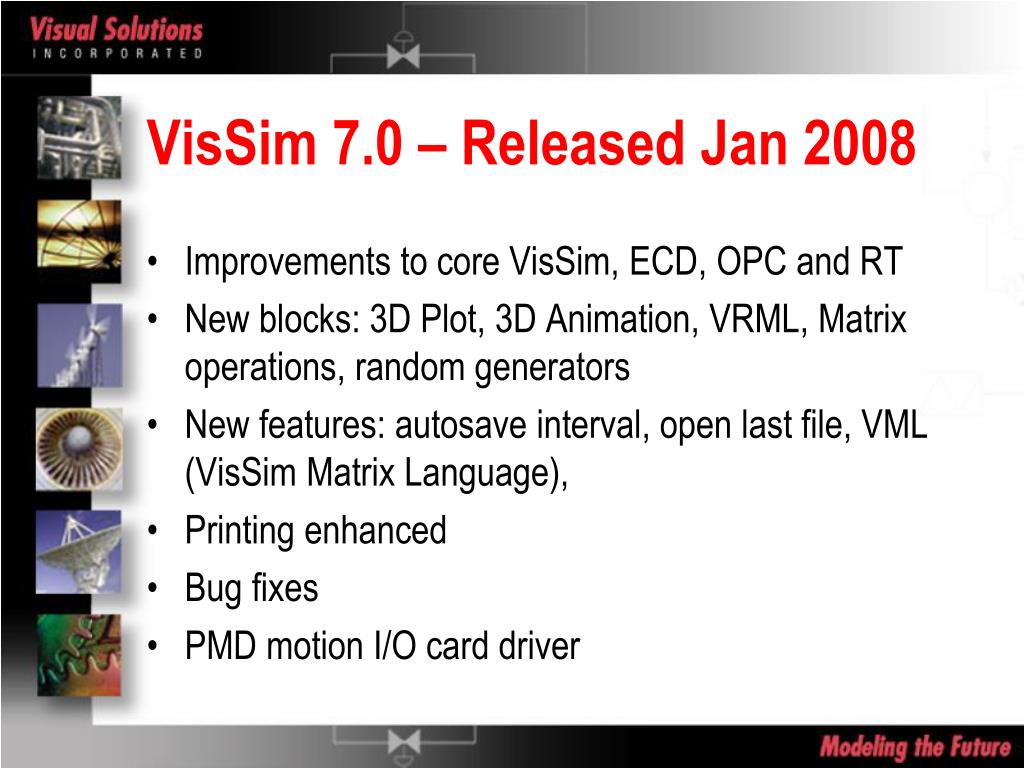 Visual Solutions
INCORPORATED

VisSim 7.0 – Released Jan 2008

• Improvements to core VisSim, ECD, OPC and RT
• New blocks: 3D Plot, 3D Animation, VRML, Matrix operations, random generators
• New features: autosave interval, open last file, VML (VisSim Matrix Language),
• Printing enhanced
• Bug fixes
• PMD motion I/O card driver

Modeling the Future